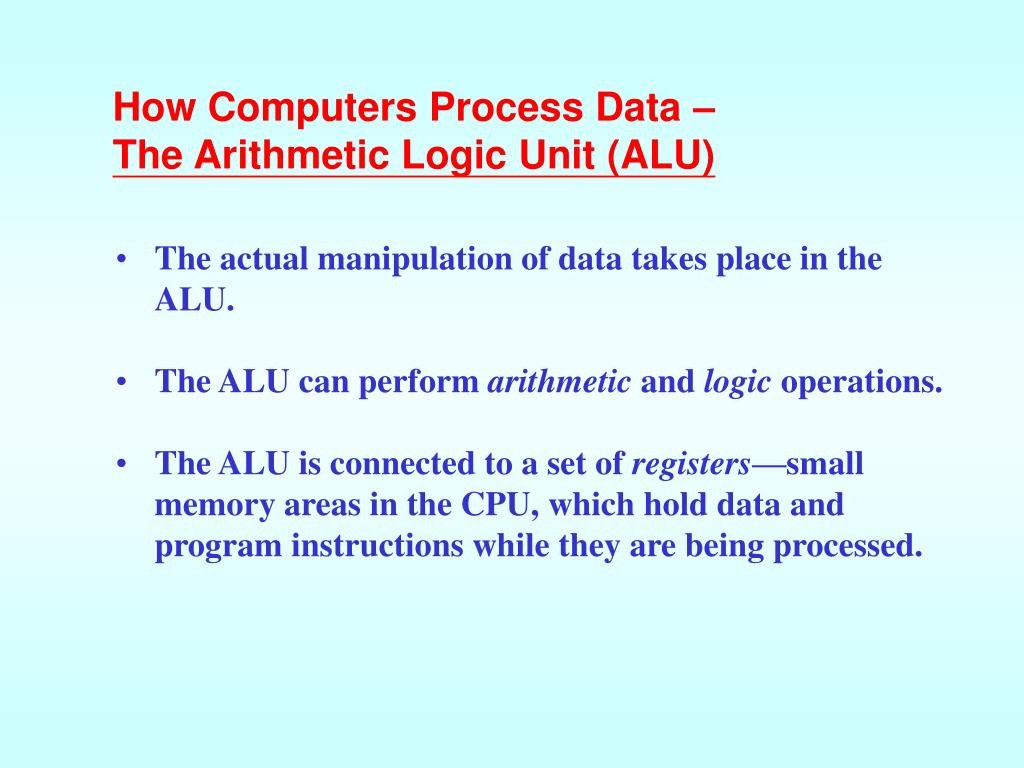 How Computers Process Data –
The Arithmetic Logic Unit (ALU)

• The actual manipulation of data takes place in the ALU.

• The ALU can perform arithmetic and logic operations.

• The ALU is connected to a set of registers—small memory areas in the CPU, which hold data and program instructions while they are being processed.